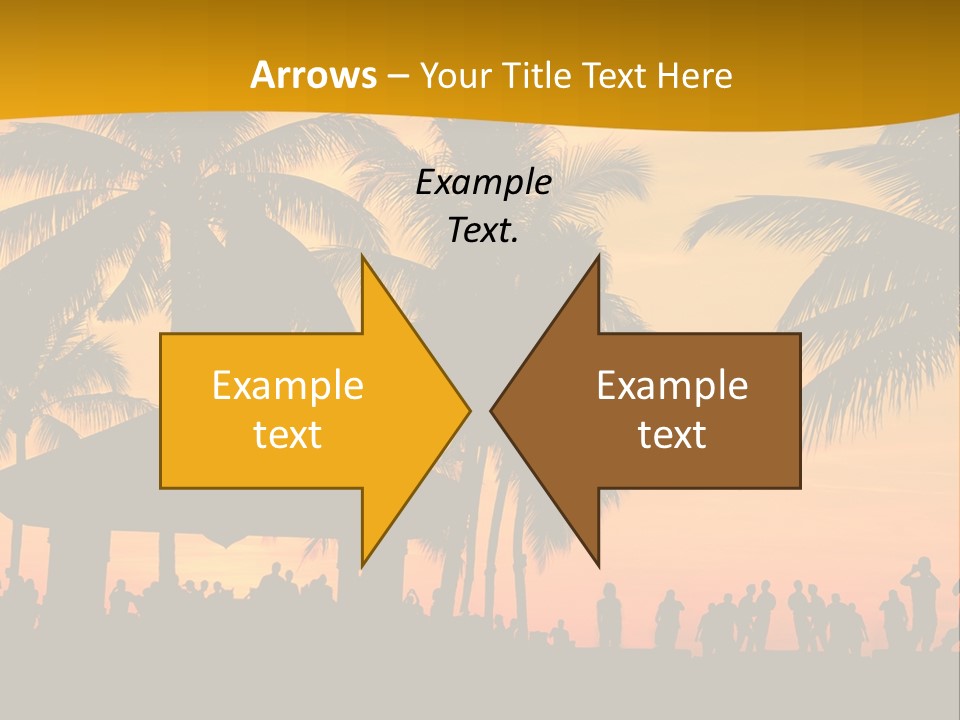 Arrows – Your Title Text Here

Example Text.

Example text

Example text